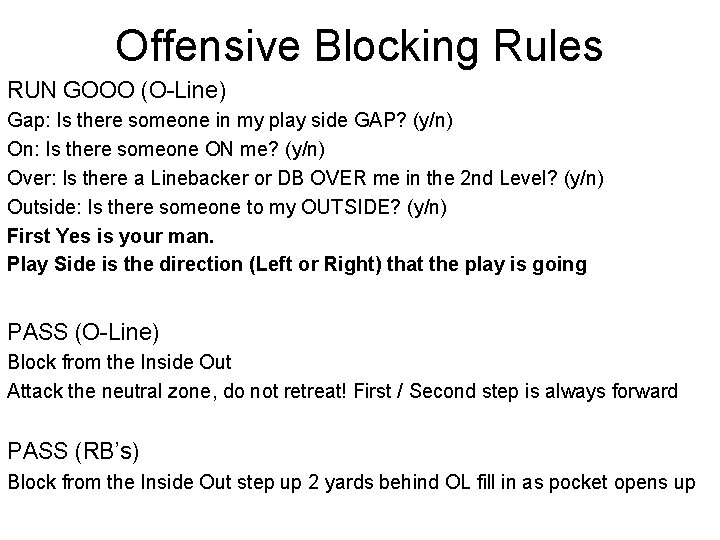 Offensive Blocking Rules

RUN GOOO (O-Line)
Gap: Is there someone in my play side GAP? (y/n)
On: Is there someone ON me? (y/n)
Over: Is there a Linebacker or DB OVER me in the 2nd Level? (y/n)
Outside: Is there someone to my OUTSIDE? (y/n)
First Yes is your man.
Play Side is the direction (Left or Right) that the play is going

PASS (O-Line)
Block from the Inside Out
Attack the neutral zone, do not retreat! First / Second step is always forward

PASS (RB's)
Block from the Inside Out step up 2 yards behind OL fill in as pocket opens up